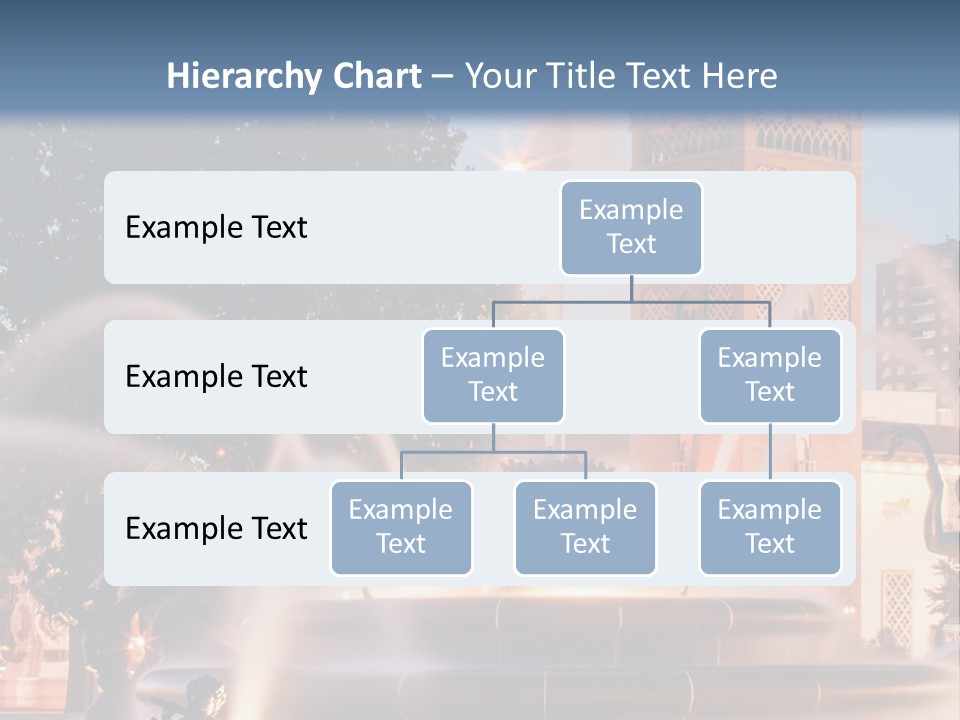 Hierarchy Chart – Your Title Text Here

Example Text

Example Text

Example Text

Example Text

Example Text

Example Text

Example Text

Example Text

Example Text